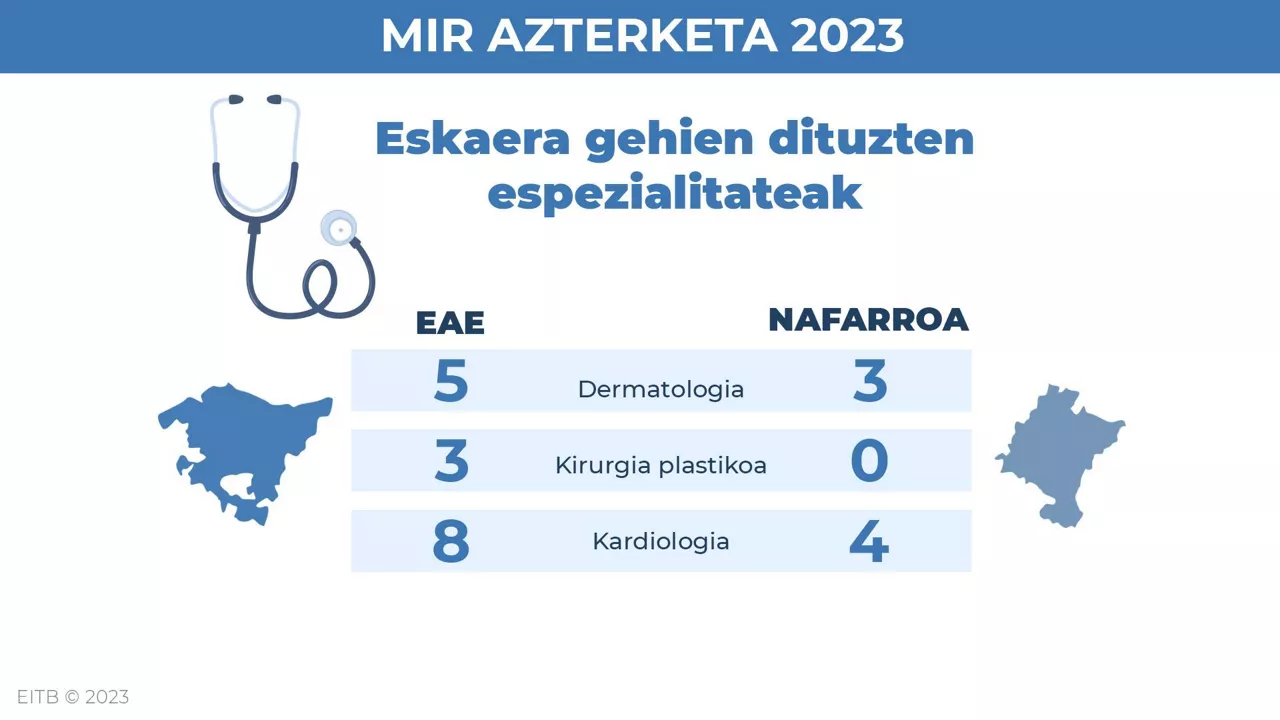 MIR AZTERKETA 2023

Eskaera gehien dituzten espezialitateak

| EAE | | NAFARROA |
|---|---|---|
| 5 | Dermatologia | 3 |
| 3 | Kirurgia plastikoa | 0 |
| 8 | Kardiologia | 4 |

EITB © 2023